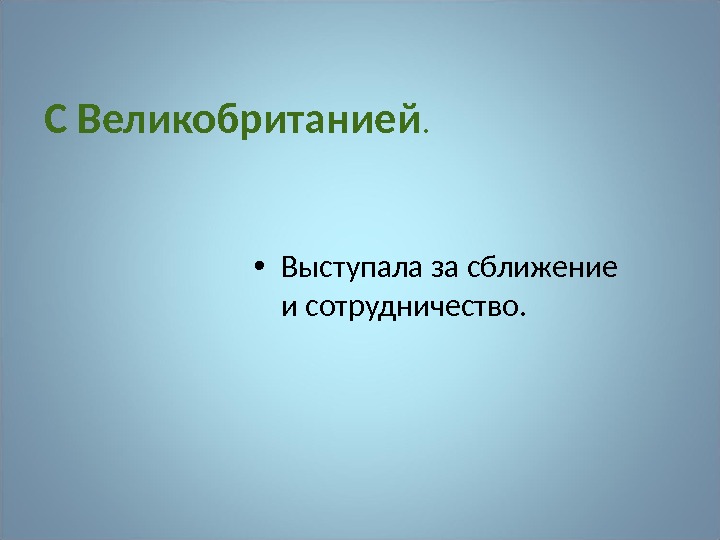 С Великобританией.

• Выступала за сближение и сотрудничество.